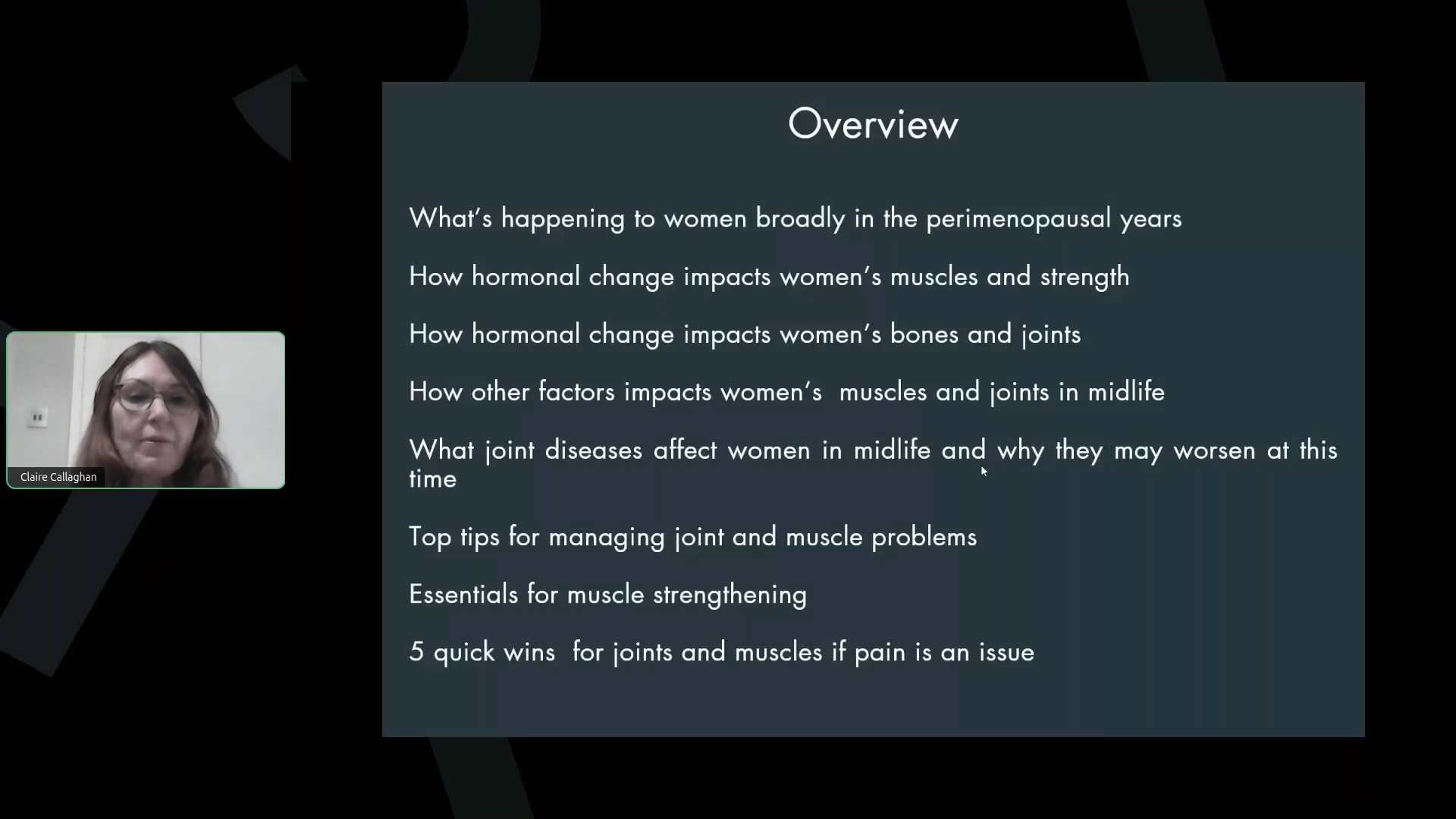 Claire Callaghan

Overview

What's happening to women broadly in the perimenopausal years

How hormonal change impacts women's muscles and strength

How hormonal change impacts women's bones and joints

How other factors impacts women's muscles and joints in midlife

What joint diseases affect women in midlife and why they may worsen at this time

Top tips for managing joint and muscle problems

Essentials for muscle strengthening

5 quick wins for joints and muscles if pain is an issue